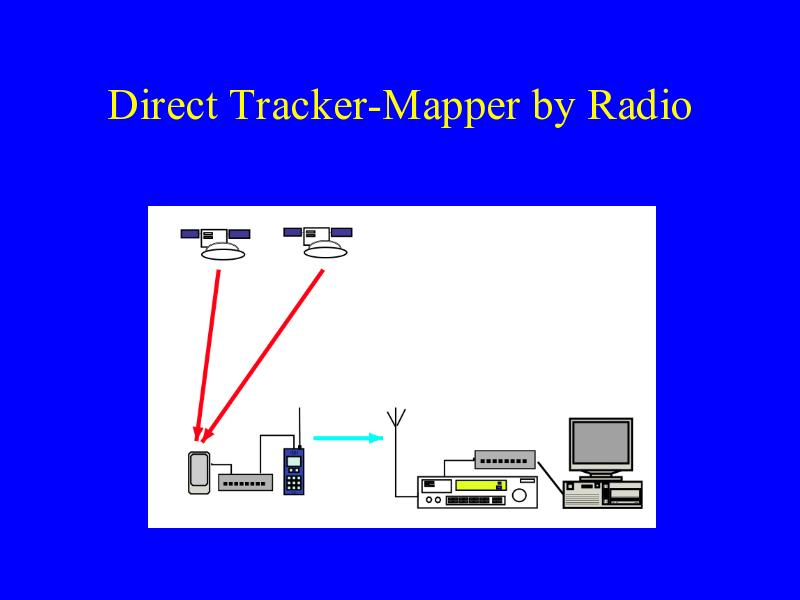 Direct Tracker-Mapper by Radio